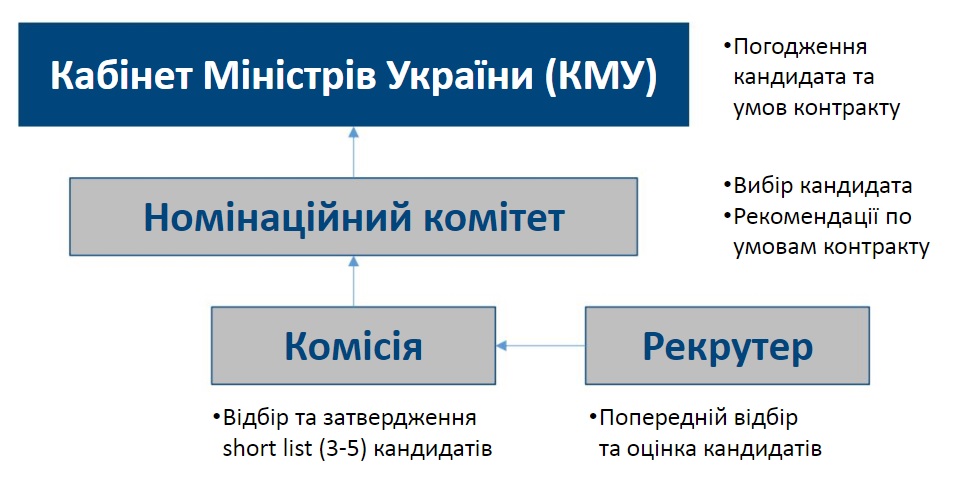 Кабінет Міністрів України (КМУ)

•Погодження кандидата та умов контракту

Номінаційний комітет

•Вибір кандидата
•Рекомендації по умовам контракту

Комісія

Рекрутер

•Відбір та затвердження short list (3-5) кандидатів

•Попередній відбір та оцінка кандидатів